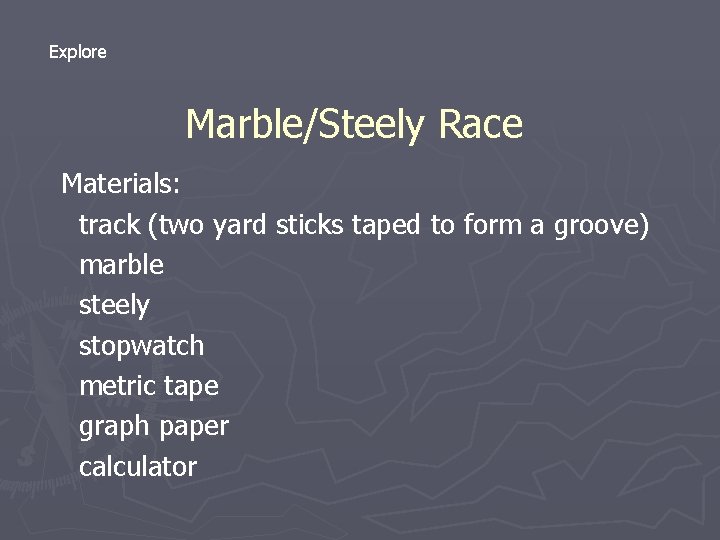 Explore

Marble/Steely Race

Materials:
track (two yard sticks taped to form a groove)
marble
steely
stopwatch
metric tape
graph paper
calculator